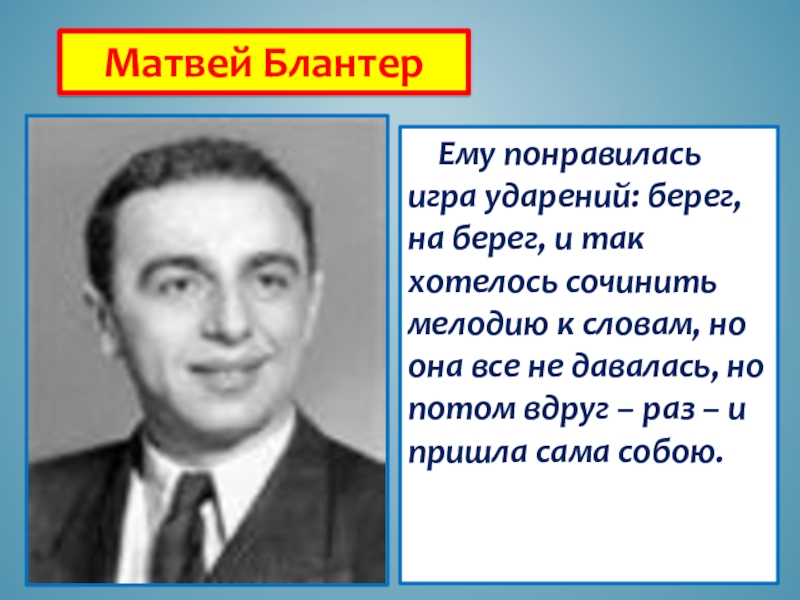 Матвей Блантер

Ему понравилась игра ударений: берег, на берег, и так хотелось сочинить мелодию к словам, но она все не давалась, но потом вдруг – раз – и пришла сама собою.